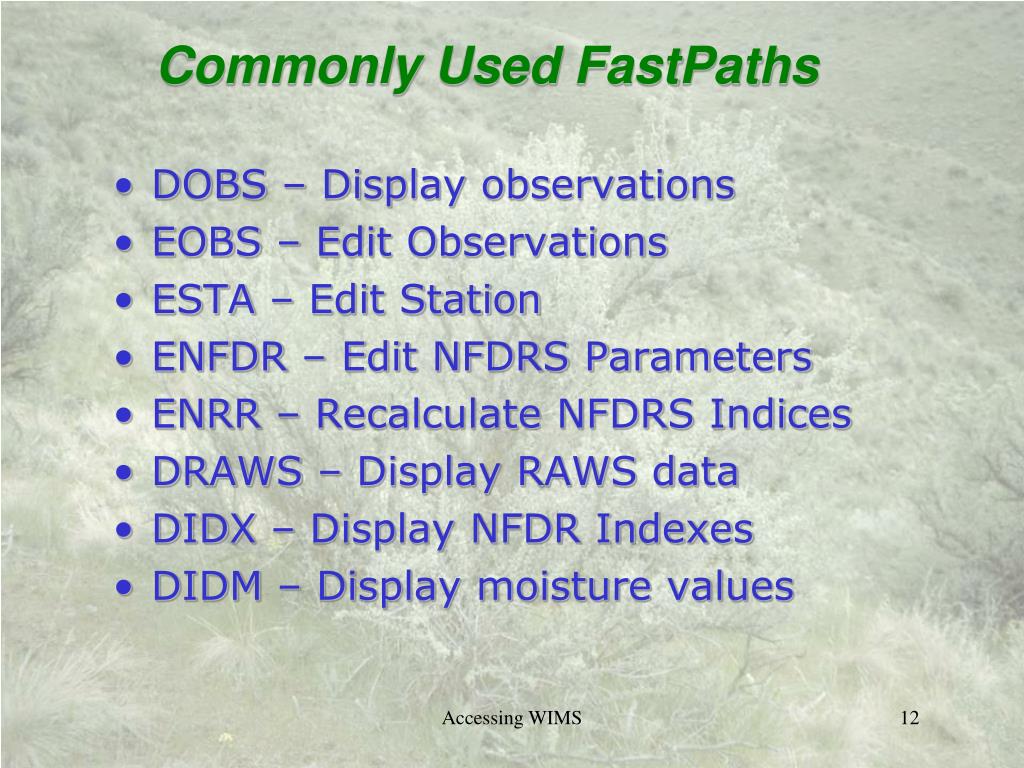 Commonly Used FastPaths

• DOBS – Display observations
• EOBS – Edit Observations
• ESTA – Edit Station
• ENFDR – Edit NFDRS Parameters
• ENRR – Recalculate NFDRS Indices
• DRAWS – Display RAWS data
• DIDX – Display NFDR Indexes
• DIDM – Display moisture values

Accessing WIMS

12